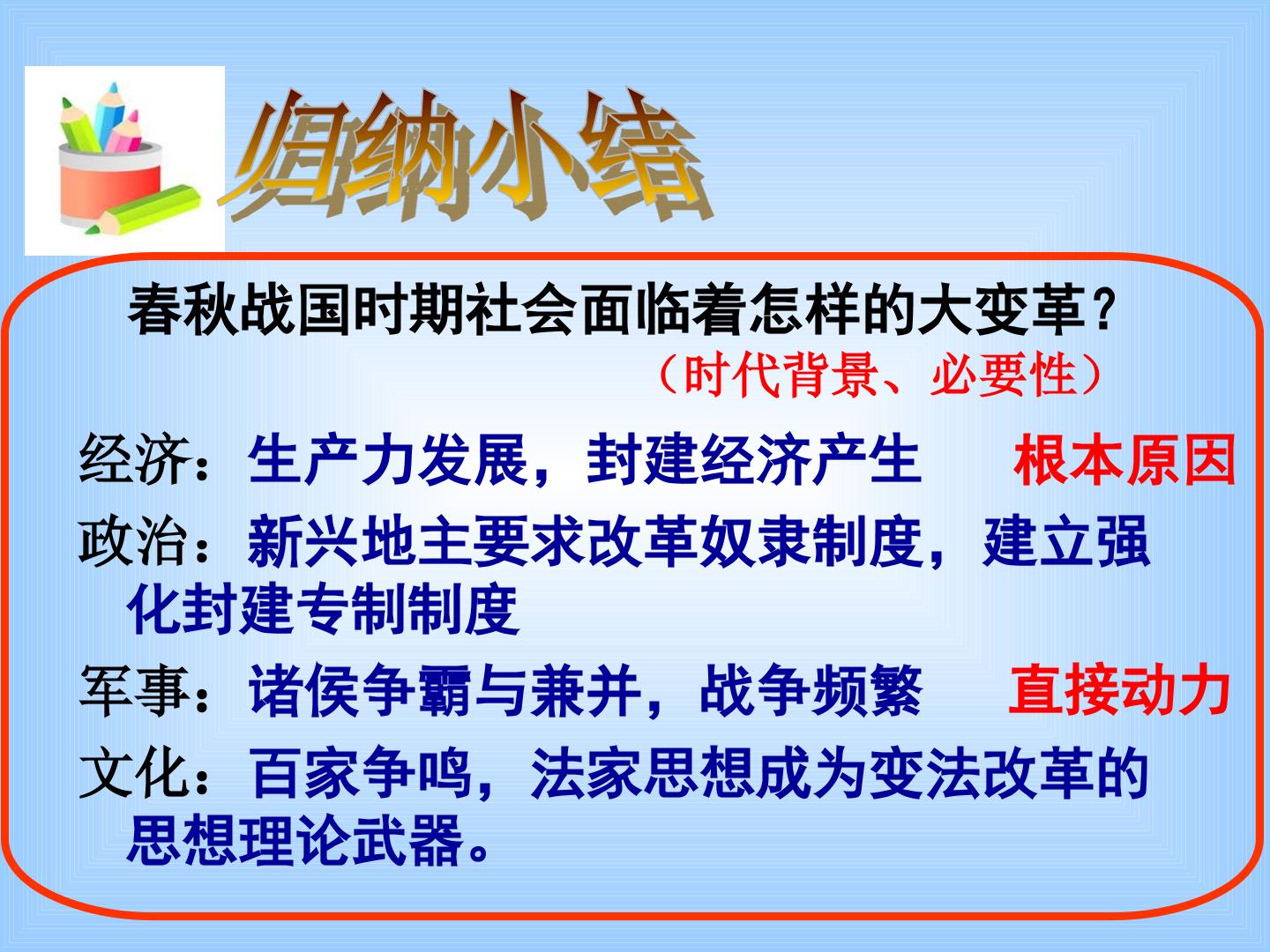 归纳小结

春秋战国时期社会面临着怎样的大变革？

（时代背景、必要性）

经济：生产力发展，封建经济产生　根本原因

政治：新兴地主要求改革奴隶制度，建立强化封建专制制度

军事：诸侯争霸与兼并，战争频繁　直接动力

文化：百家争鸣，法家思想成为变法改革的思想理论武器。